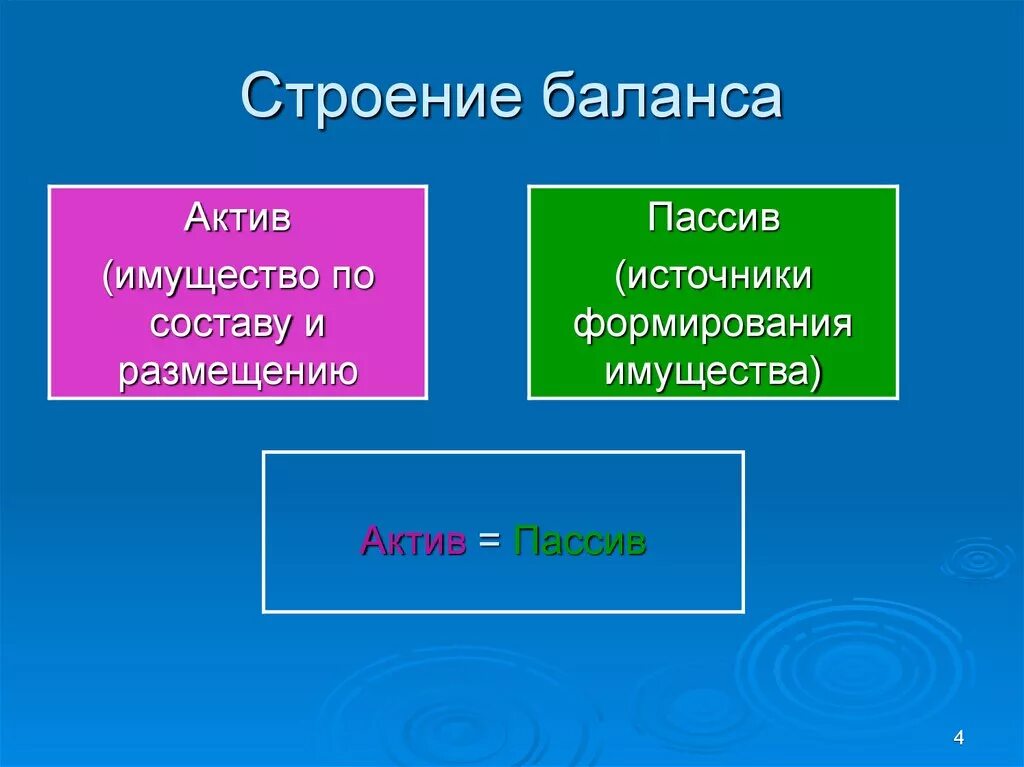 Строение баланса

Актив

(имущество по составу и размещению

Пассив

(источники формирования имущества)

Актив = Пассив

4